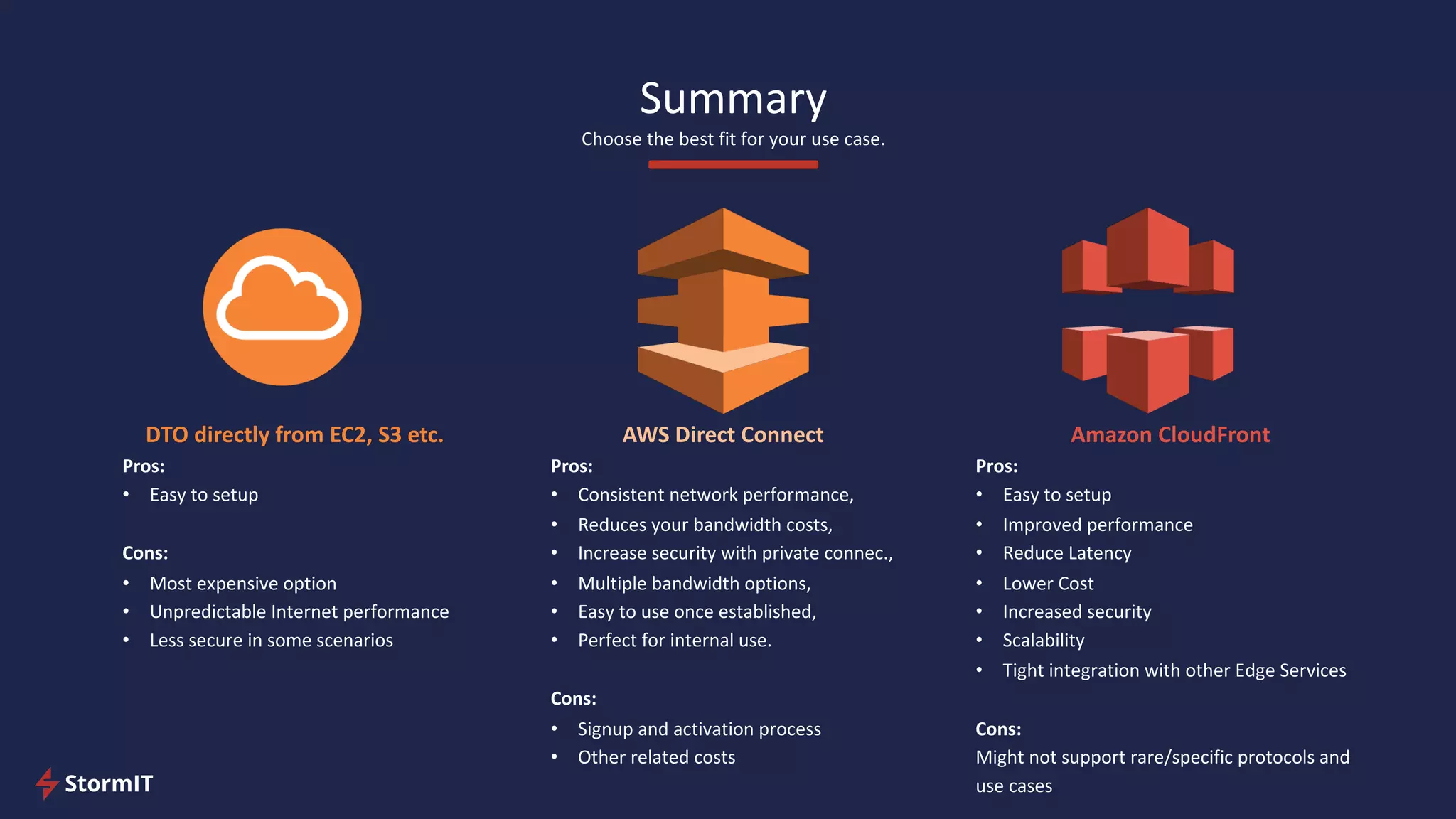 Summary
Choose the best fit for your use case.

DTO directly from EC2, S3 etc.
Pros:
• Easy to setup

Cons:
• Most expensive option
• Unpredictable Internet performance
• Less secure in some scenarios

AWS Direct Connect
Pros:
• Consistent network performance,
• Reduces your bandwidth costs,
• Increase security with private connec.,
• Multiple bandwidth options,
• Easy to use once established,
• Perfect for internal use.

Cons:
• Signup and activation process
• Other related costs

Amazon CloudFront
Pros:
• Easy to setup
• Improved performance
• Reduce Latency
• Lower Cost
• Increased security
• Scalability
• Tight integration with other Edge Services

Cons:
Might not support rare/specific protocols and use cases

StormIT